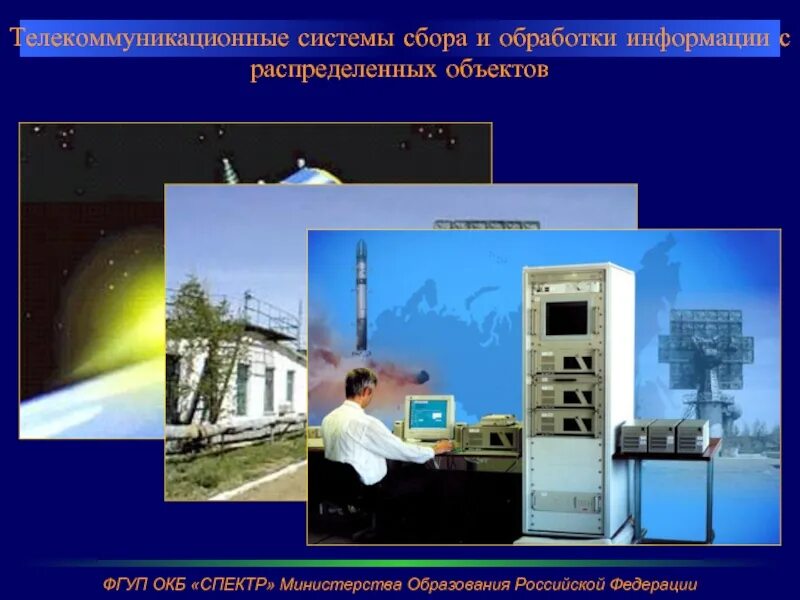 Телекоммуникационные системы сбора и обработки информации с распределенных объектов

ФГУП ОКБ «СПЕКТР» Министерства Образования Российской Федерации